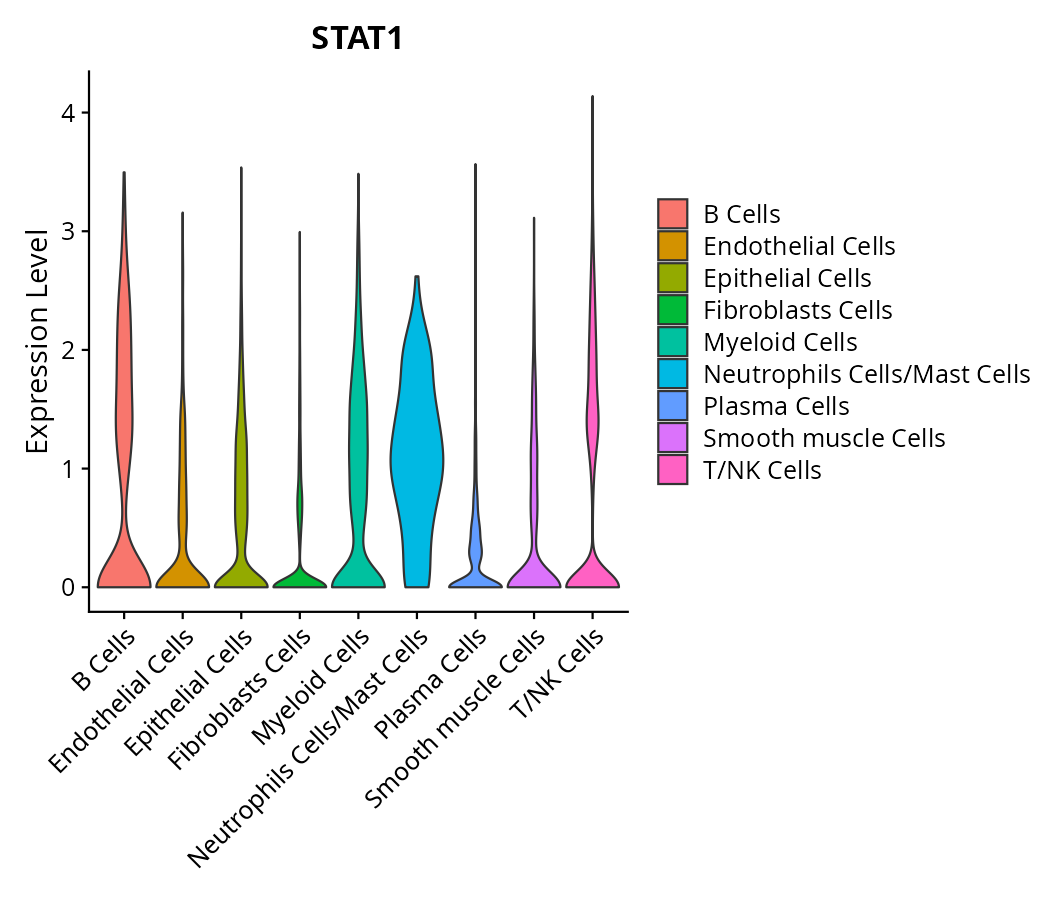 STAT1

Expression Level

4
3
2
1
0

B Cells
Endothelial Cells
Epithelial Cells
Fibroblasts Cells
Myeloid Cells
Neutrophils Cells/Mast Cells
Plasma Cells
Smooth muscle Cells
T/NK Cells

B Cells
Endothelial Cells
Epithelial Cells
Fibroblasts Cells
Myeloid Cells
Neutrophils Cells/Mast Cells
Plasma Cells
Smooth muscle Cells
T/NK Cells